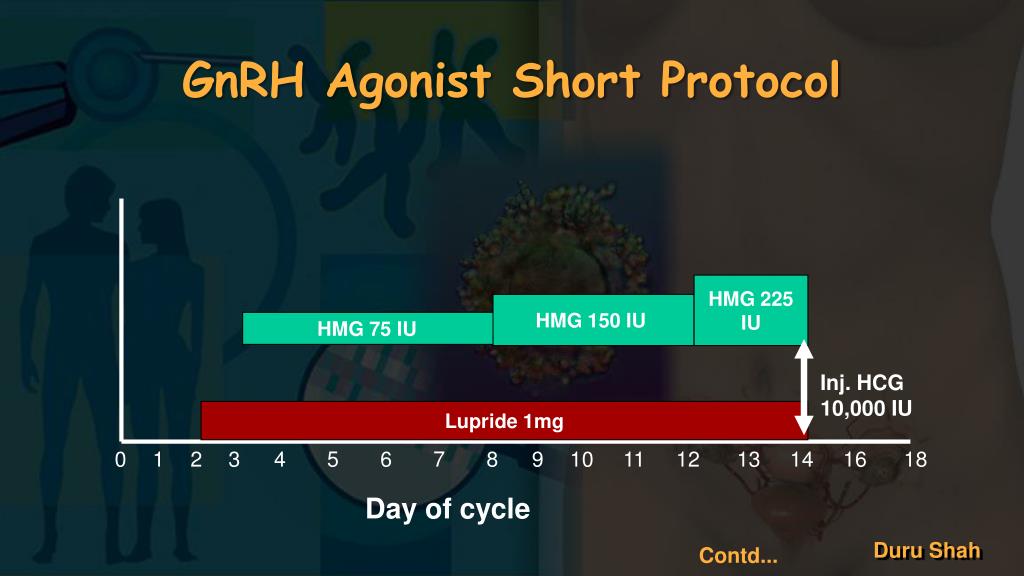 GnRH Agonist Short Protocol

HMG 75 IU

HMG 150 IU

HMG 225 IU

Inj. HCG 10,000 IU

Lupride 1mg

0 1 2 3 4 5 6 7 8 9 10 11 12 13 14 16 18

Day of cycle

Contd...

Duru Shah